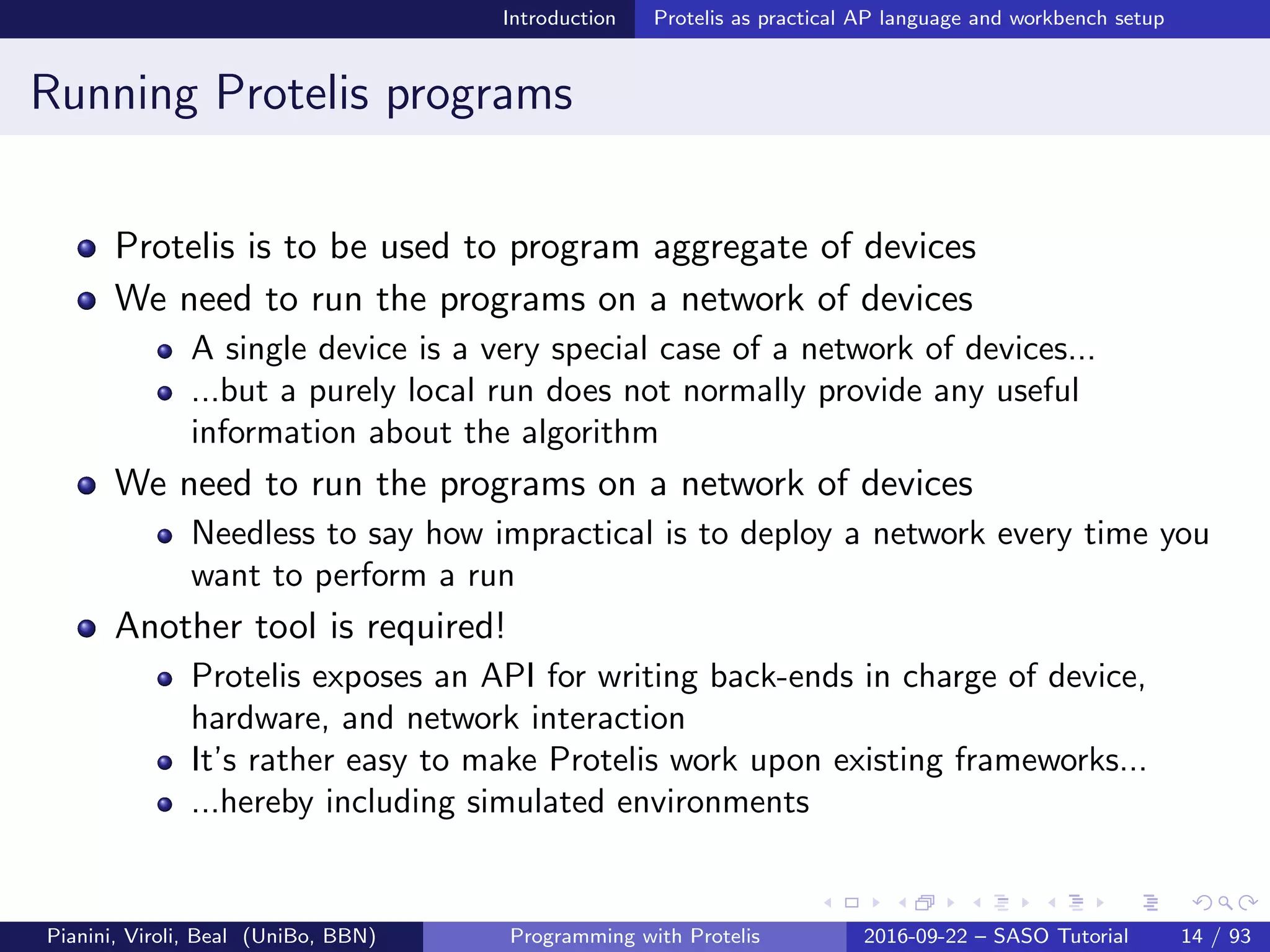 Introduction Protelis as practical AP language and workbench setup

Running Protelis programs

- Protelis is to be used to program aggregate of devices
- We need to run the programs on a network of devices
  - A single device is a very special case of a network of devices...
  - ...but a purely local run does not normally provide any useful information about the algorithm
- We need to run the programs on a network of devices
  - Needless to say how impractical is to deploy a network every time you want to perform a run
- Another tool is required!
  - Protelis exposes an API for writing back-ends in charge of device, hardware, and network interaction
  - It's rather easy to make Protelis work upon existing frameworks...
  - ...hereby including simulated environments

Pianini, Viroli, Beal (UniBo, BBN) Programming with Protelis 2016-09-22 – SASO Tutorial 14 / 93